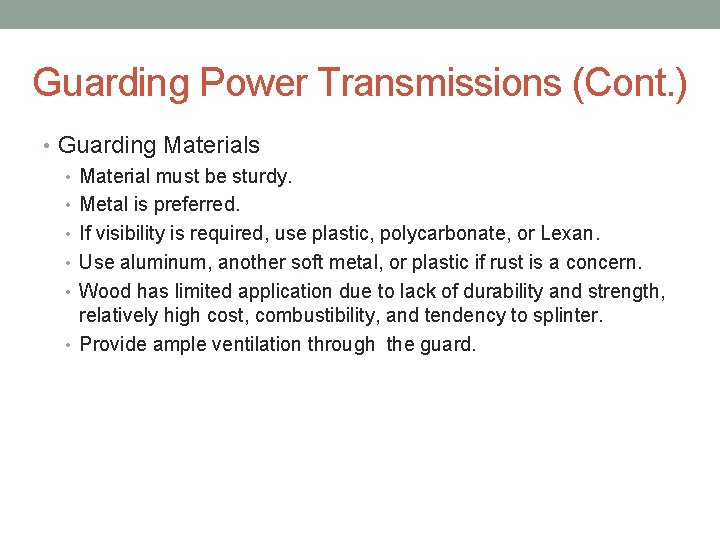 Guarding Power Transmissions (Cont.)

• Guarding Materials
• Material must be sturdy.
• Metal is preferred.
• If visibility is required, use plastic, polycarbonate, or Lexan.
• Use aluminum, another soft metal, or plastic if rust is a concern.
• Wood has limited application due to lack of durability and strength, relatively high cost, combustibility, and tendency to splinter.
• Provide ample ventilation through the guard.